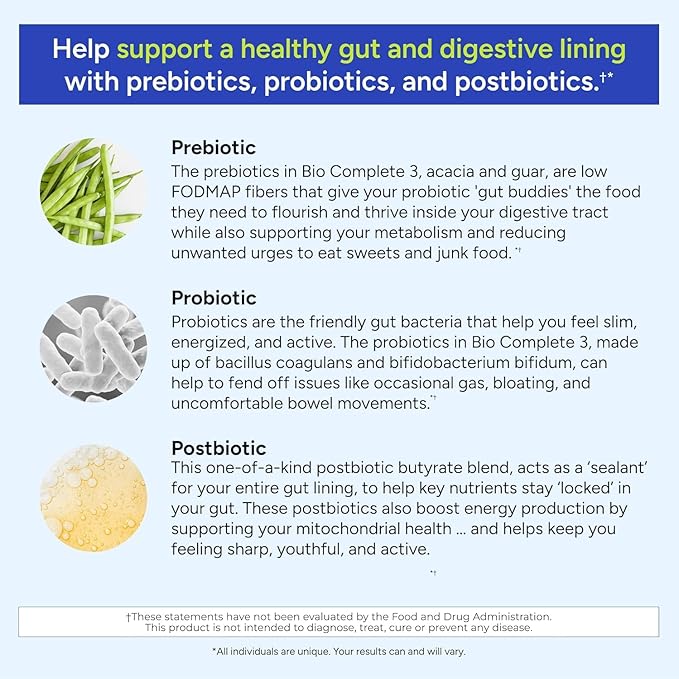 Help support a healthy gut and digestive lining with prebiotics, probiotics, and postbiotics.†*

Prebiotic
The prebiotics in Bio Complete 3, acacia and guar, are low FODMAP fibers that give your probiotic 'gut buddies' the food they need to flourish and thrive inside your digestive tract while also supporting your metabolism and reducing unwanted urges to eat sweets and junk food. *†

Probiotic
Probiotics are the friendly gut bacteria that help you feel slim, energized, and active. The probiotics in Bio Complete 3, made up of bacillus coagulans and bifidobacterium bifidum, can help to fend off issues like occasional gas, bloating, and uncomfortable bowel movements.*†

Postbiotic
This one-of-a-kind postbiotic butyrate blend, acts as a 'sealant' for your entire gut lining, to help key nutrients stay 'locked' in your gut. These postbiotics also boost energy production by supporting your mitochondrial health ... and helps keep you feeling sharp, youthful, and active.

*†

†These statements have not been evaluated by the Food and Drug Administration. This product is not intended to diagnose, treat, cure or prevent any disease.

*All individuals are unique. Your results can and will vary.